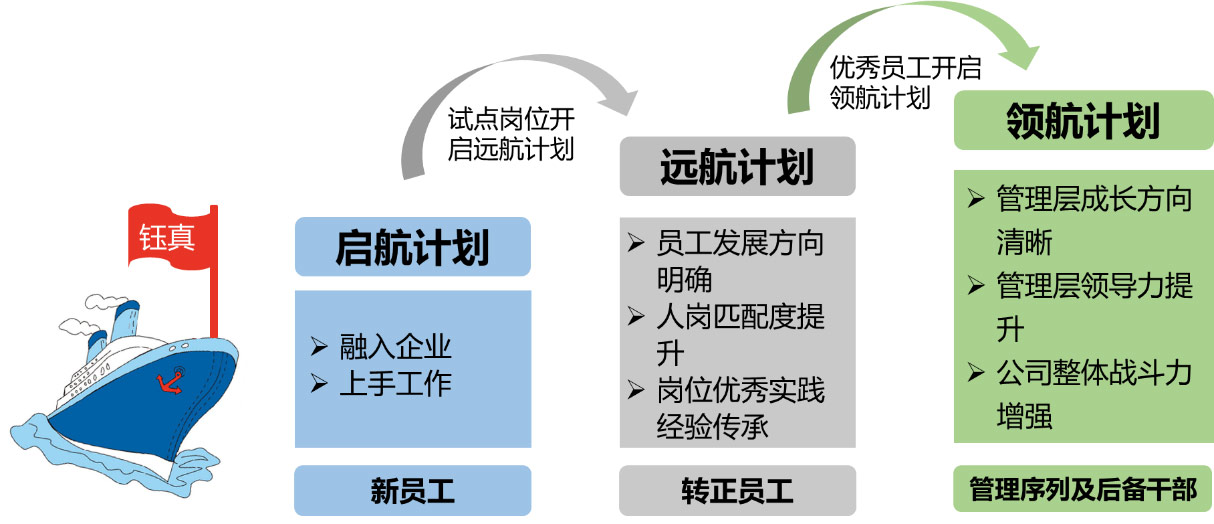 钰真

启航计划

➢ 融入企业
➢ 上手工作

新员工

试点岗位开启远航计划

远航计划

➢ 员工发展方向明确
➢ 人岗匹配度提升
➢ 岗位优秀实践经验传承

转正员工

优秀员工开启领航计划

领航计划

➢ 管理层成长方向清晰
➢ 管理层领导力提升
➢ 公司整体战斗力增强

管理序列及后备干部